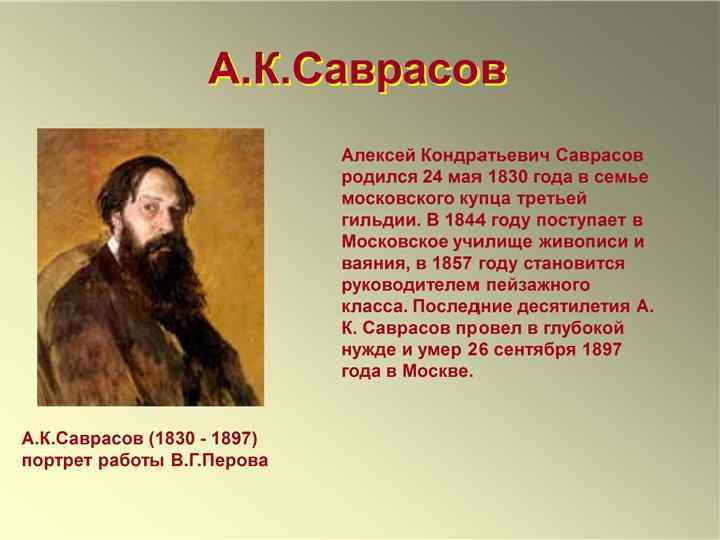 А.К.Саврасов

Алексей Кондратьевич Саврасов родился 24 мая 1830 года в семье московского купца третьей гильдии. В 1844 году поступает в Московское училище живописи и ваяния, в 1857 году становится руководителем пейзажного класса. Последние десятилетия А. К. Саврасов провел в глубокой нужде и умер 26 сентября 1897 года в Москве.

А.К.Саврасов (1830 - 1897)
портрет работы В.Г.Перова